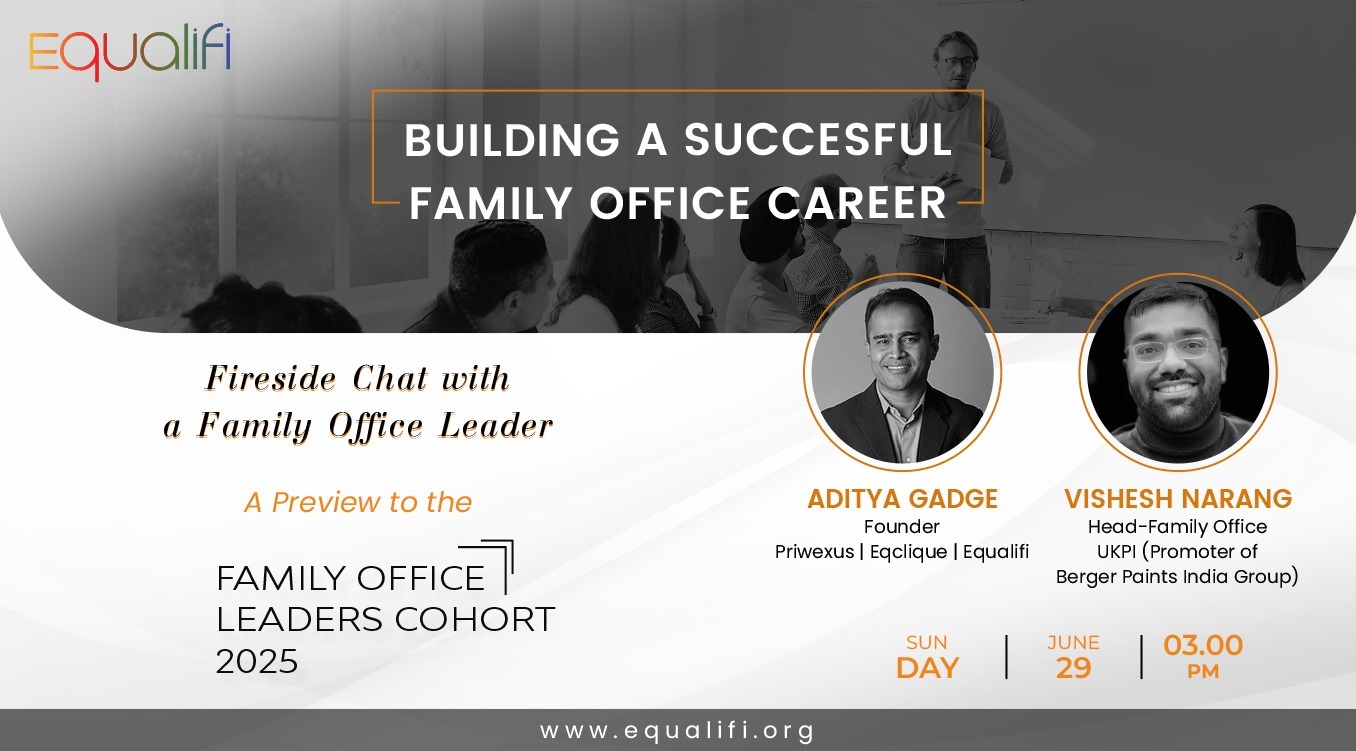 Equalifi

BUILDING A SUCCESFUL FAMILY OFFICE CAREER

Fireside Chat with a Family Office Leader

A Preview to the

FAMILY OFFICE LEADERS COHORT 2025

ADITYA GADGE
Founder
Priwexus | Eqclique | Equalifi

VISHESH NARANG
Head-Family Office
UKPI (Promoter of Berger Paints India Group)

SUN DAY | JUNE 29 | 03.00 PM

www.equalifi.org